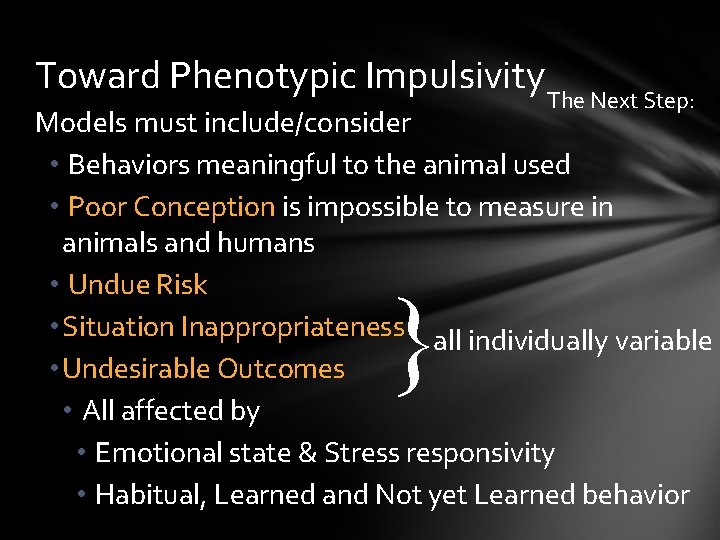 Toward Phenotypic Impulsivity The Next Step:

Models must include/consider

• Behaviors meaningful to the animal used

• Poor Conception is impossible to measure in animals and humans

• Undue Risk

• Situation Inappropriateness

• Undesirable Outcomes

all individually variable

• All affected by

• Emotional state & Stress responsivity

• Habitual, Learned and Not yet Learned behavior